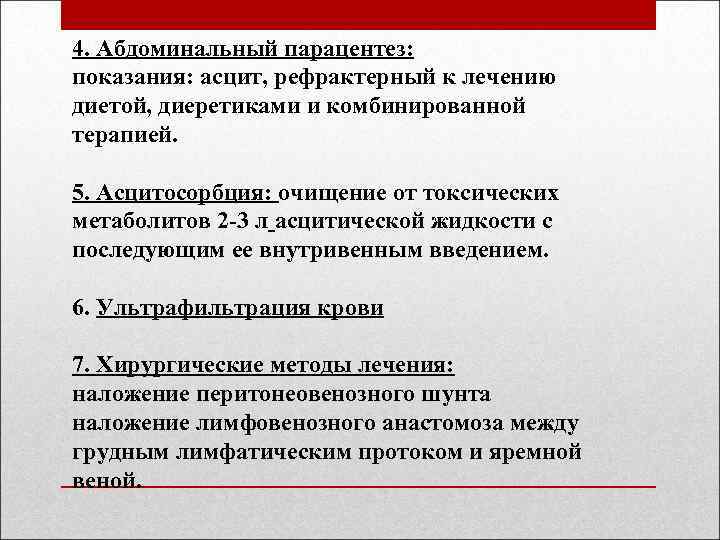 4. Абдоминальный парацентез:
показания: асцит, рефрактерный к лечению диетой, диеретиками и комбинированной терапией.

5. Асцитосорбция: очищение от токсических метаболитов 2-3 л асцитической жидкости с последующим ее внутривенным введением.

6. Ультрафильтрация крови

7. Хирургические методы лечения:
наложение перитонеовенозного шунта
наложение лимфовенозного анастомоза между грудным лимфатическим протоком и яремной веной.